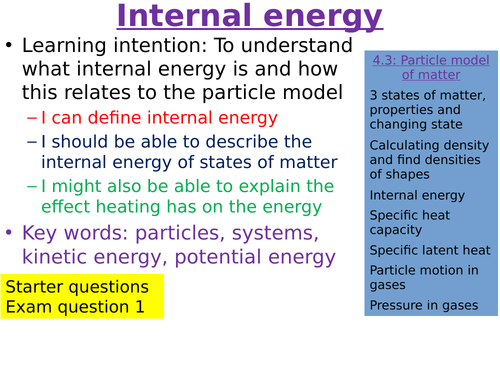 Internal energy

• Learning intention: To understand what internal energy is and how this relates to the particle model
– I can define internal energy
– I should be able to describe the internal energy of states of matter
– I might also be able to explain the effect heating has on the energy
• Key words: particles, systems, kinetic energy, potential energy

Starter questions
Exam question 1

4.3: Particle model of matter

3 states of matter, properties and changing state

Calculating density and find densities of shapes

Internal energy

Specific heat capacity

Specific latent heat

Particle motion in gases

Pressure in gases